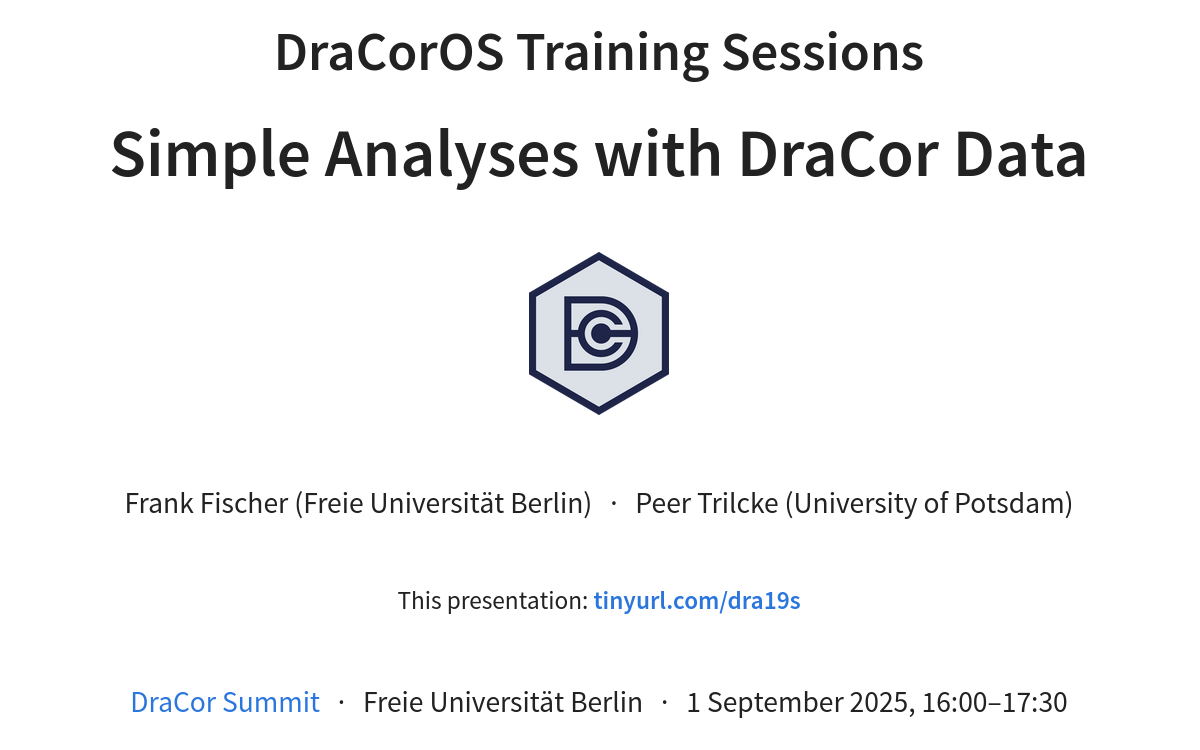 DraCorOS Training Sessions

Simple Analyses with DraCor Data

Frank Fischer (Freie Universität Berlin) · Peer Trilcke (University of Potsdam)

This presentation: tinyurl.com/dra19s

DraCor Summit · Freie Universität Berlin · 1 September 2025, 16:00–17:30